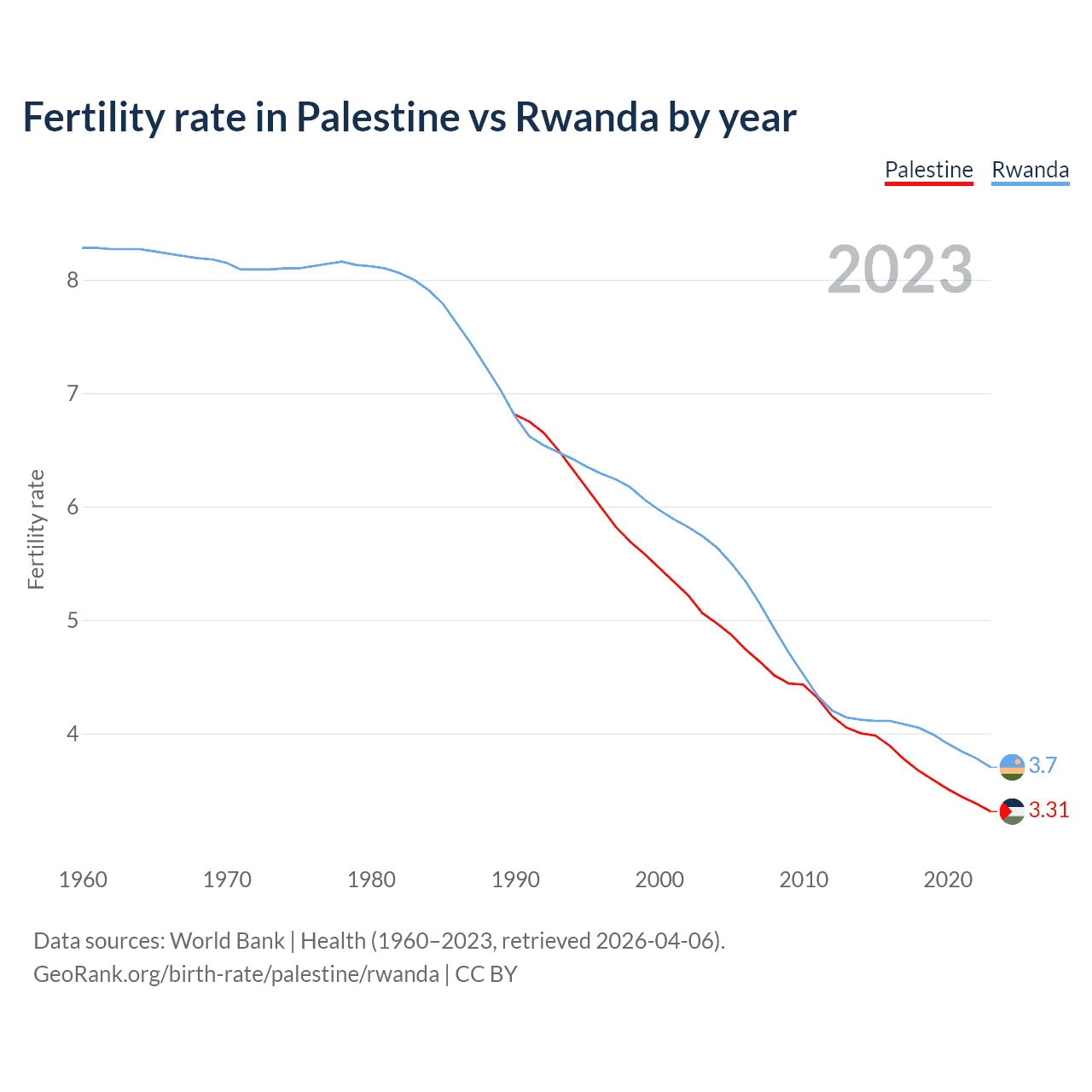 Fertility rate in Palestine vs Rwanda by year

Palestine Rwanda

2023

Fertility rate

8
7
6
5
4

3.7
3.31

1960 1970 1980 1990 2000 2010 2020

Data sources: World Bank | Health (1960–2023, retrieved 2026-04-06).
GeoRank.org/birth-rate/palestine/rwanda | CC BY